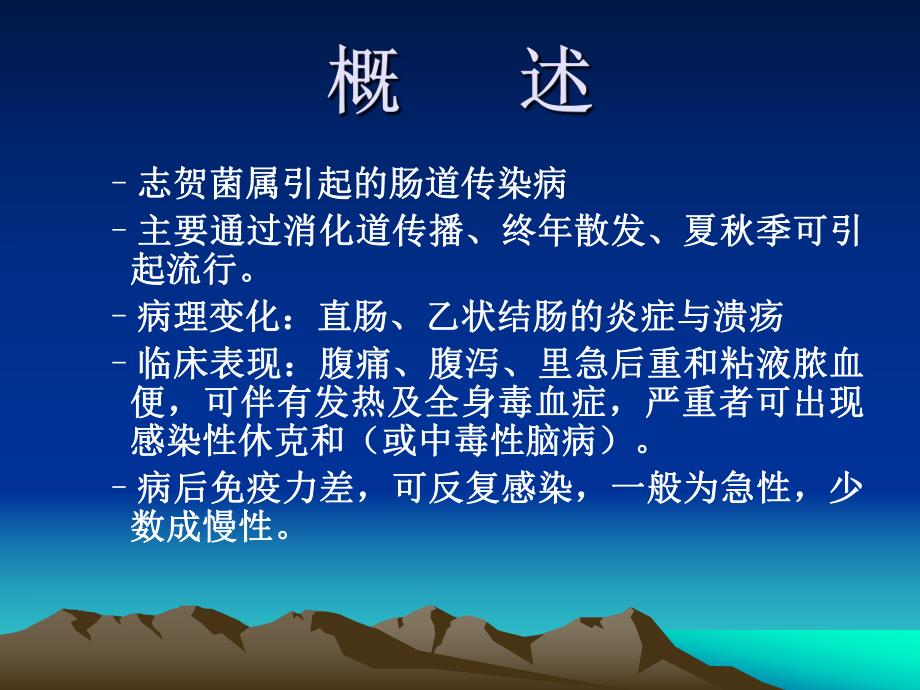 概　述

– 志贺菌属引起的肠道传染病

– 主要通过消化道传播、终年散发、夏秋季可引起流行。

– 病理变化：直肠、乙状结肠的炎症与溃疡

– 临床表现：腹痛、腹泻、里急后重和粘液脓血便，可伴有发热及全身毒血症，严重者可出现感染性休克和（或中毒性脑病）。

– 病后免疫力差，可反复感染，一般为急性，少数成慢性。